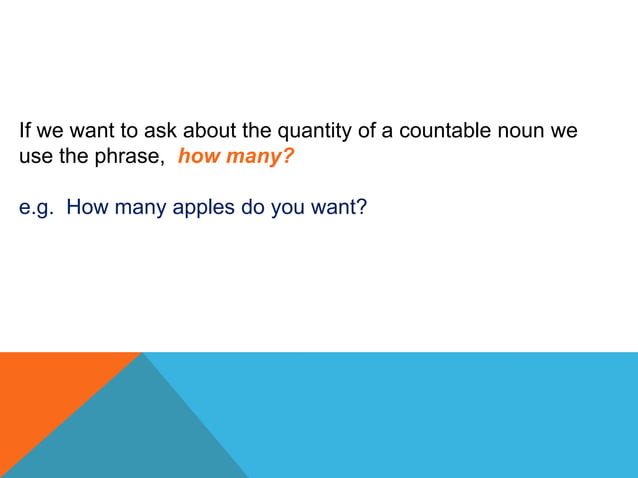 If we want to ask about the quantity of a countable noun we use the phrase, how many?

e.g. How many apples do you want?